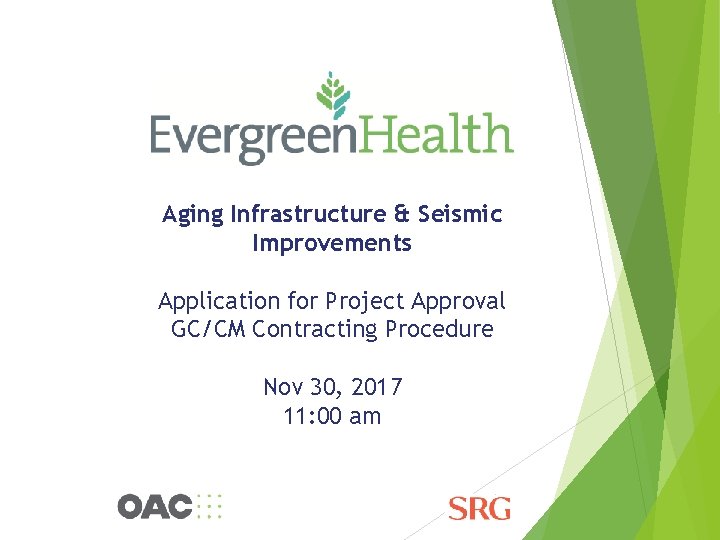 EvergreenHealth

Aging Infrastructure & Seismic Improvements

Application for Project Approval
GC/CM Contracting Procedure

Nov 30, 2017
11:00 am

OAC

SRG